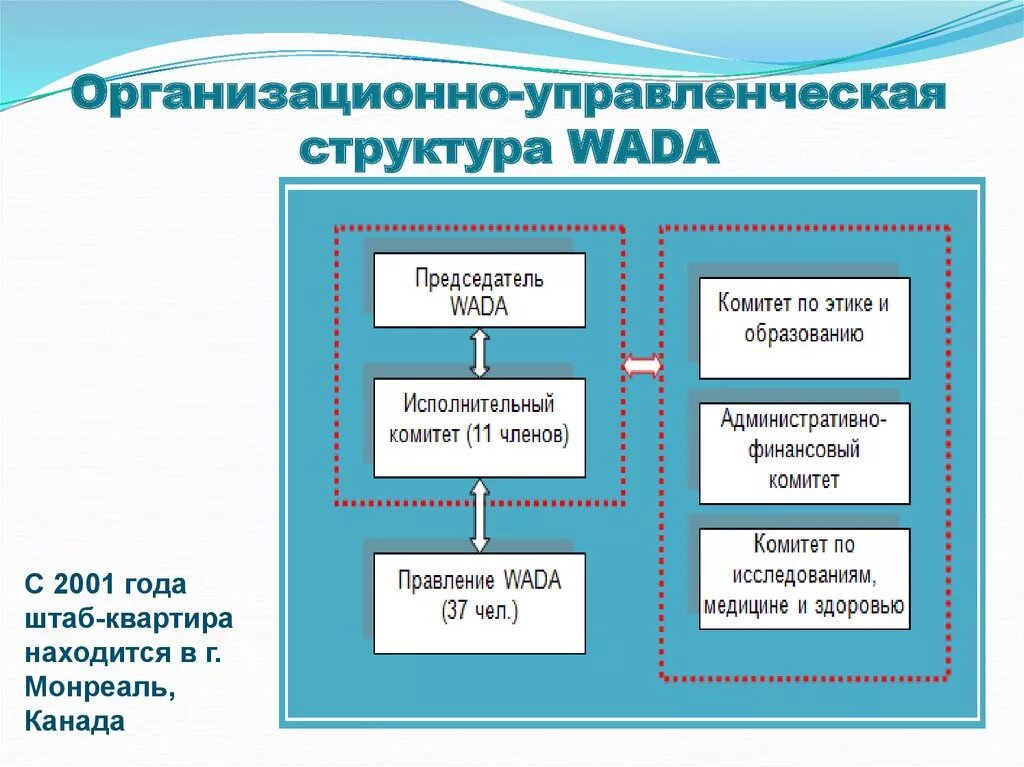 Организационно-управленческая структура WADA

Председатель WADA

Исполнительный комитет (11 членов)

Правление WADA (37 чел.)

Комитет по этике и образованию

Административно-финансовый комитет

Комитет по исследованиям, медицине и здоровью

С 2001 года штаб-квартира находится в г. Монреаль, Канада